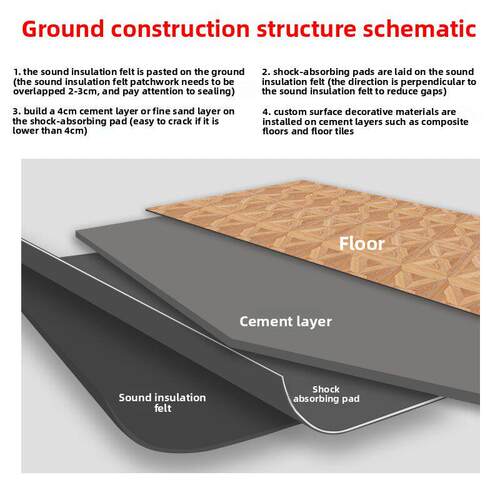 Ground construction structure schematic

1. the sound insulation felt is pasted on the ground (the sound insulation felt patchwork needs to be overlapped 2-3cm, and pay attention to sealing)

3. build a 4cm cement layer or fine sand layer on the shock-absorbing pad (easy to crack if it is lower than 4cm)

2. shock-absorbing pads are laid on the sound insulation felt (the direction is perpendicular to the sound insulation felt to reduce gaps)

4. custom surface decorative materials are installed on cement layers such as composite floors and floor tiles

Floor

Cement layer

Sound insulation felt

Shock absorbing pad